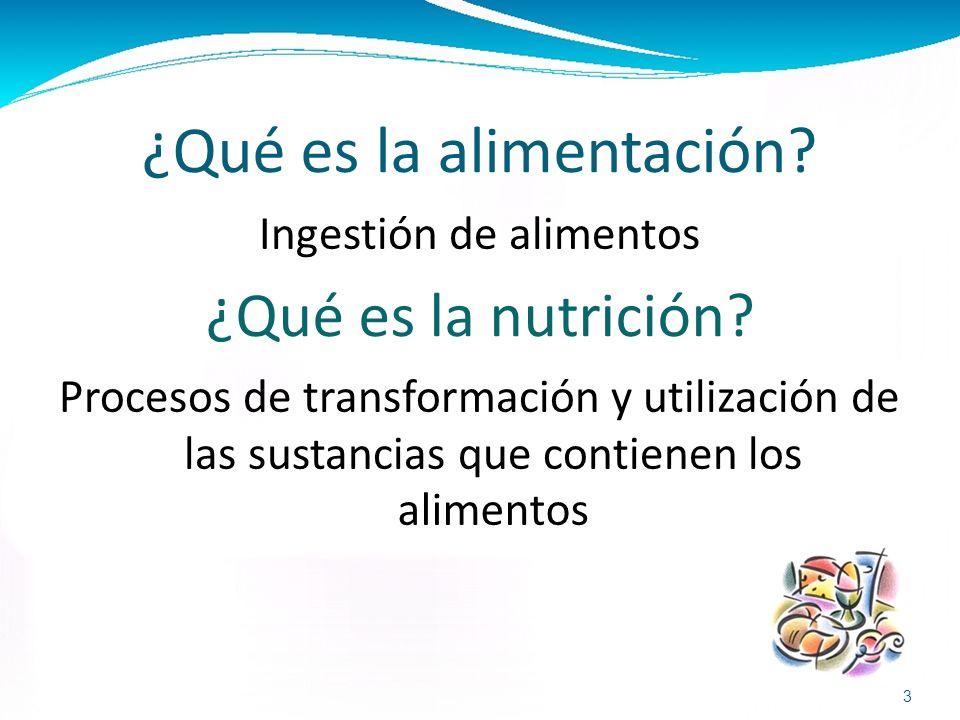 ¿Qué es la alimentación?

Ingestión de alimentos

¿Qué es la nutrición?

Procesos de transformación y utilización de las sustancias que contienen los alimentos

3